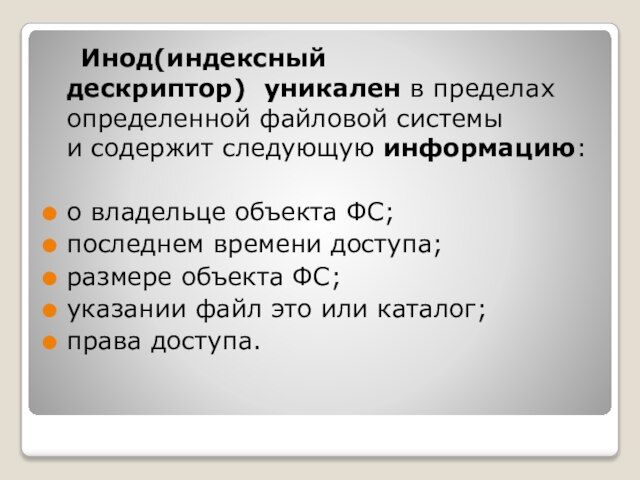 Инод(индексный дескриптор) уникален в пределах определенной файловой системы и содержит следующую информацию:

о владельце объекта ФС;
последнем времени доступа;
размере объекта ФС;
указании файл это или каталог;
права доступа.